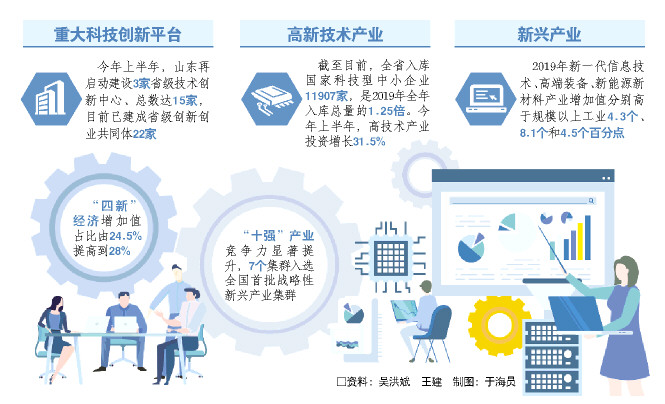 重大科技创新平台

今年上半年，山东再启动建设3家省级技术创新中心、总数达15家，目前已建成省级创新创业共同体22家

高新技术产业

截至目前，全省入库国家科技型中小企业11907家，是2019年全年入库总量的1.25倍。今年上半年，高技术产业投资增长31.5%

新兴产业

2019年新一代信息技术、高端装备、新能源新材料产业增加值分别高于规模以上工业4.3个、8.1个和4.5个百分点

“四新”经济增加值占比由24.5%提高到28%

“十强”产业竞争力显著提升，7个集群入选全国首批战略性新兴产业集群

□资料：吴洪斌　王建　制图：于海员